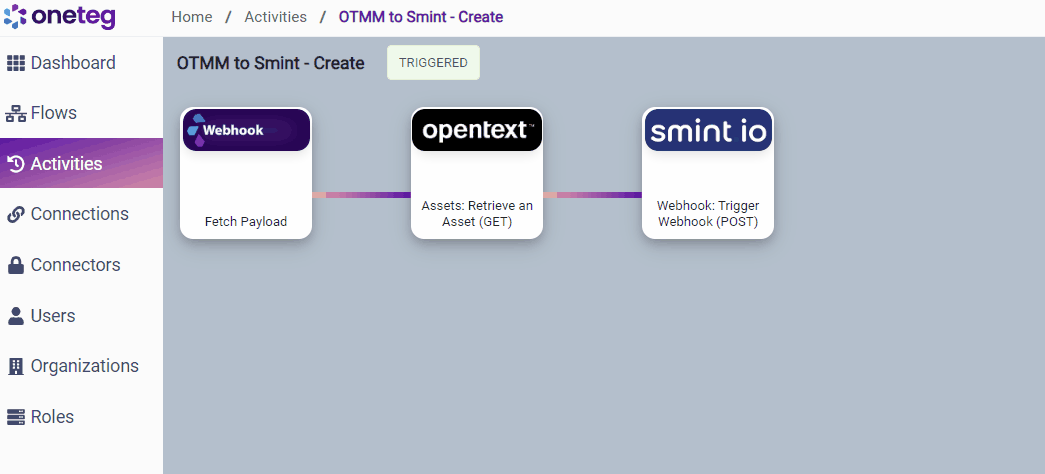 oneteg

Home / Activities / OTMM to Smint - Create

Dashboard
Flows
Activities
Connections
Connectors
Users
Organizations
Roles

OTMM to Smint - Create
TRIGGERED

Webhook
Fetch Payload

opentext™
Assets: Retrieve an Asset (GET)

smint io
Webhook: Trigger Webhook (POST)